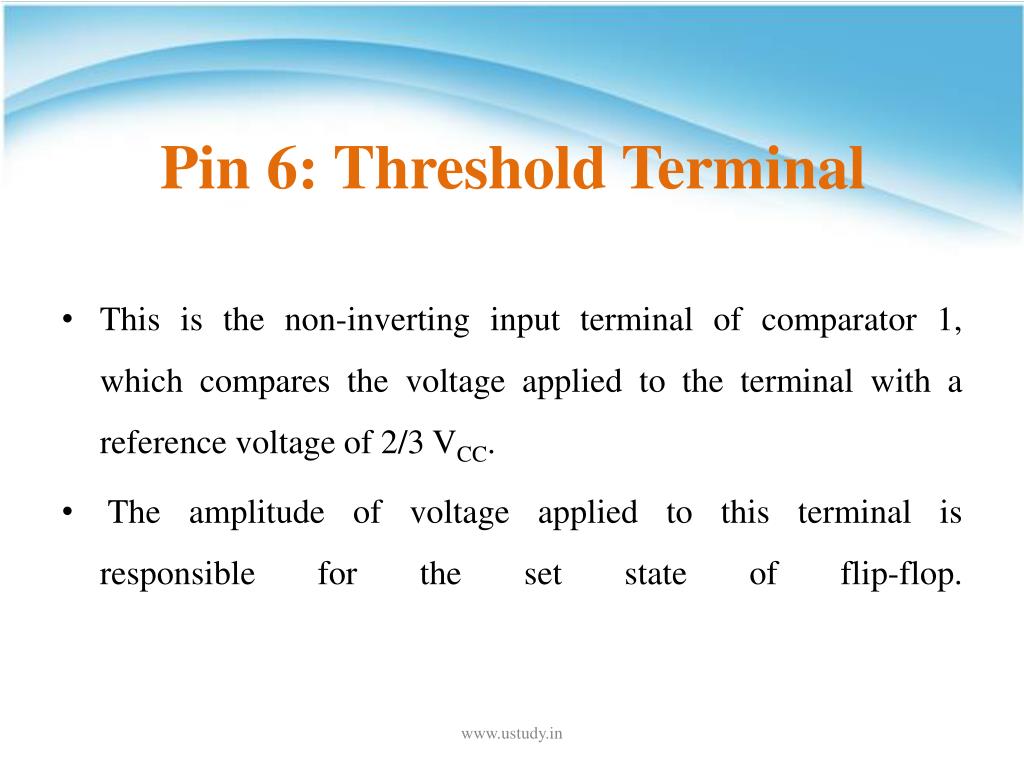 Pin 6: Threshold Terminal

• This is the non-inverting input terminal of comparator 1, which compares the voltage applied to the terminal with a reference voltage of 2/3 $V_{CC}$.

• The amplitude of voltage applied to this terminal is responsible for the set state of flip-flop.

www.ustudy.in